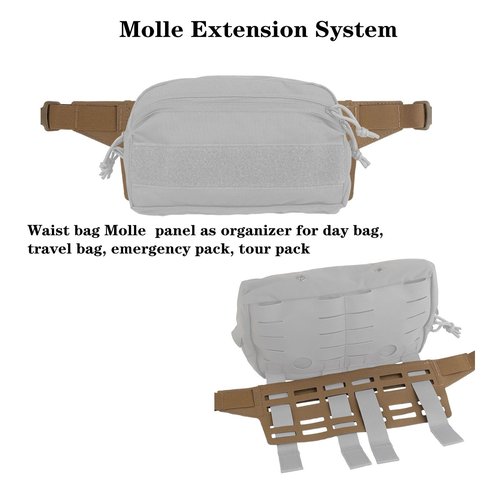 Molle Extension System

Waist bag Molle  panel as organizer for day bag, travel bag, emergency pack, tour pack